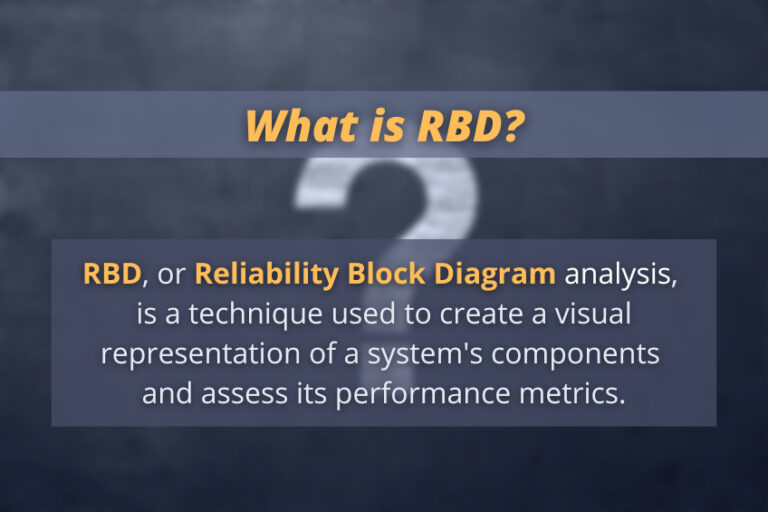 What is RBD?

RBD, or Reliability Block Diagram analysis, is a technique used to create a visual representation of a system's components and assess its performance metrics.